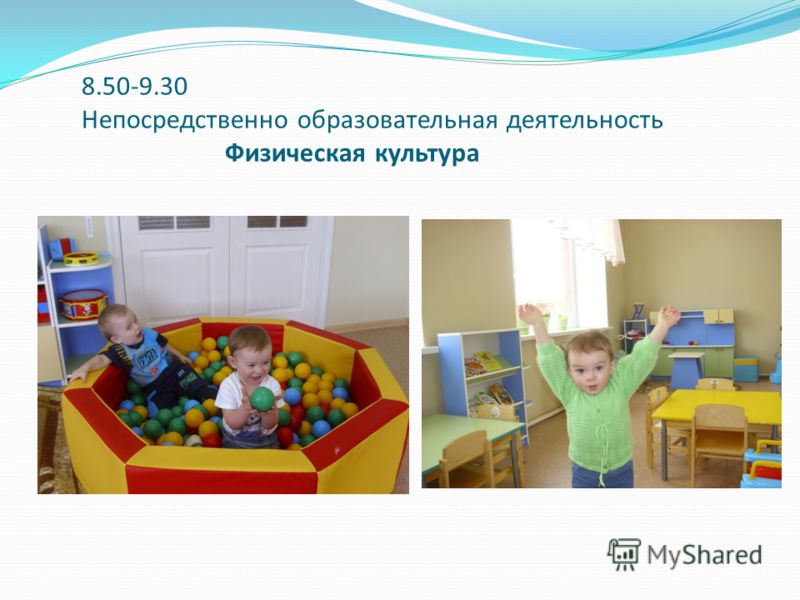 8.50-9.30
Непосредственно образовательная деятельность
Физическая культура

MyShared